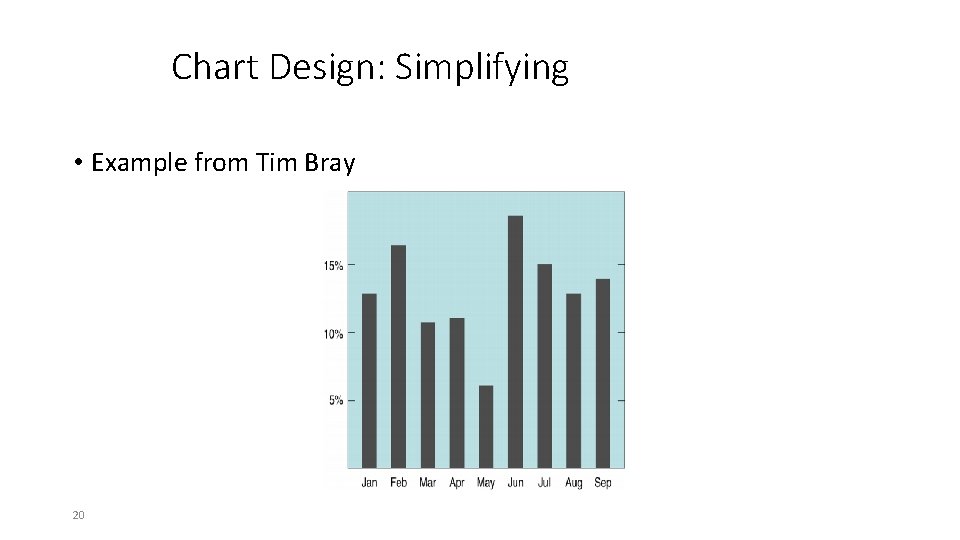 Chart Design: Simplifying

• Example from Tim Bray

15%
10%
5%

Jan Feb Mar Apr May Jun Jul Aug Sep

20